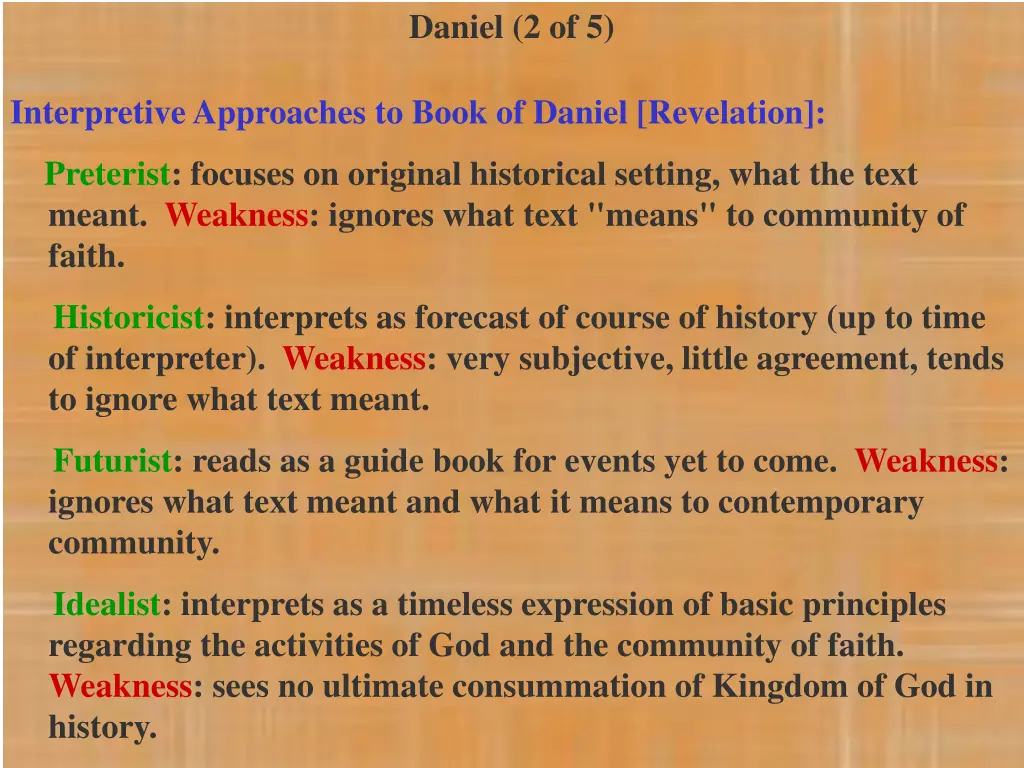 Daniel (2 of 5)

Interpretive Approaches to Book of Daniel [Revelation]:

Preterist: focuses on original historical setting, what the text meant. Weakness: ignores what text "means" to community of faith.

Historicist: interprets as forecast of course of history (up to time of interpreter). Weakness: very subjective, little agreement, tends to ignore what text meant.

Futurist: reads as a guide book for events yet to come. Weakness: ignores what text meant and what it means to contemporary community.

Idealist: interprets as a timeless expression of basic principles regarding the activities of God and the community of faith. Weakness: sees no ultimate consummation of Kingdom of God in history.